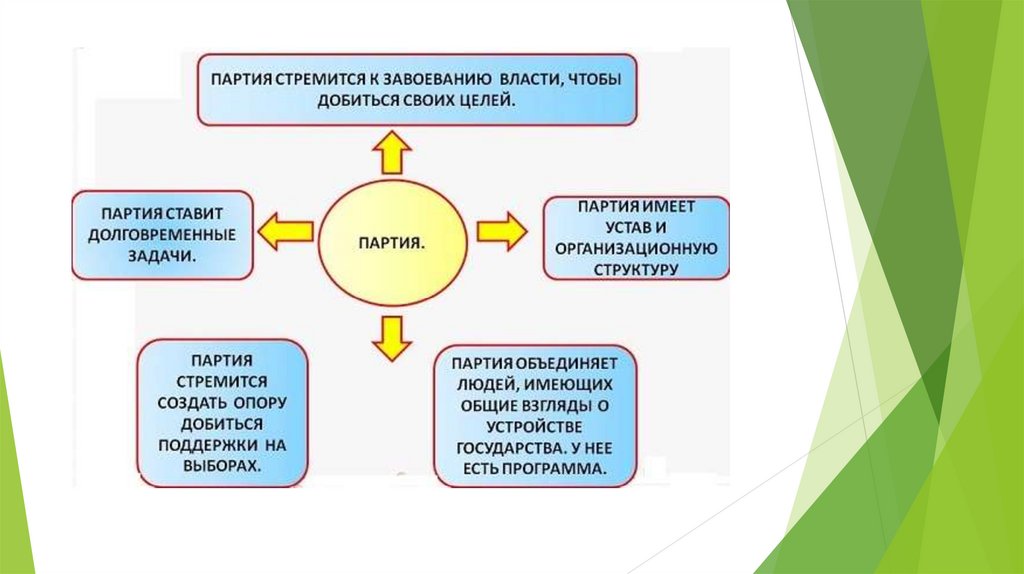 ПАРТИЯ СТРЕМИТСЯ К ЗАВОЕВАНИЮ ВЛАСТИ, ЧТОБЫ ДОБИТЬСЯ СВОИХ ЦЕЛЕЙ.

ПАРТИЯ СТАВИТ ДОЛГОВРЕМЕННЫЕ ЗАДАЧИ.

ПАРТИЯ.

ПАРТИЯ ИМЕЕТ УСТАВ И ОРГАНИЗАЦИОННУЮ СТРУКТУРУ

ПАРТИЯ СТРЕМИТСЯ СОЗДАТЬ ОПОРУ ДОБИТЬСЯ ПОДДЕРЖКИ НА ВЫБОРАХ.

ПАРТИЯ ОБЪЕДИНЯЕТ ЛЮДЕЙ, ИМЕЮЩИХ ОБЩИЕ ВЗГЛЯДЫ О УСТРОЙСТВЕ ГОСУДАРСТВА. У НЕЕ ЕСТЬ ПРОГРАММА.